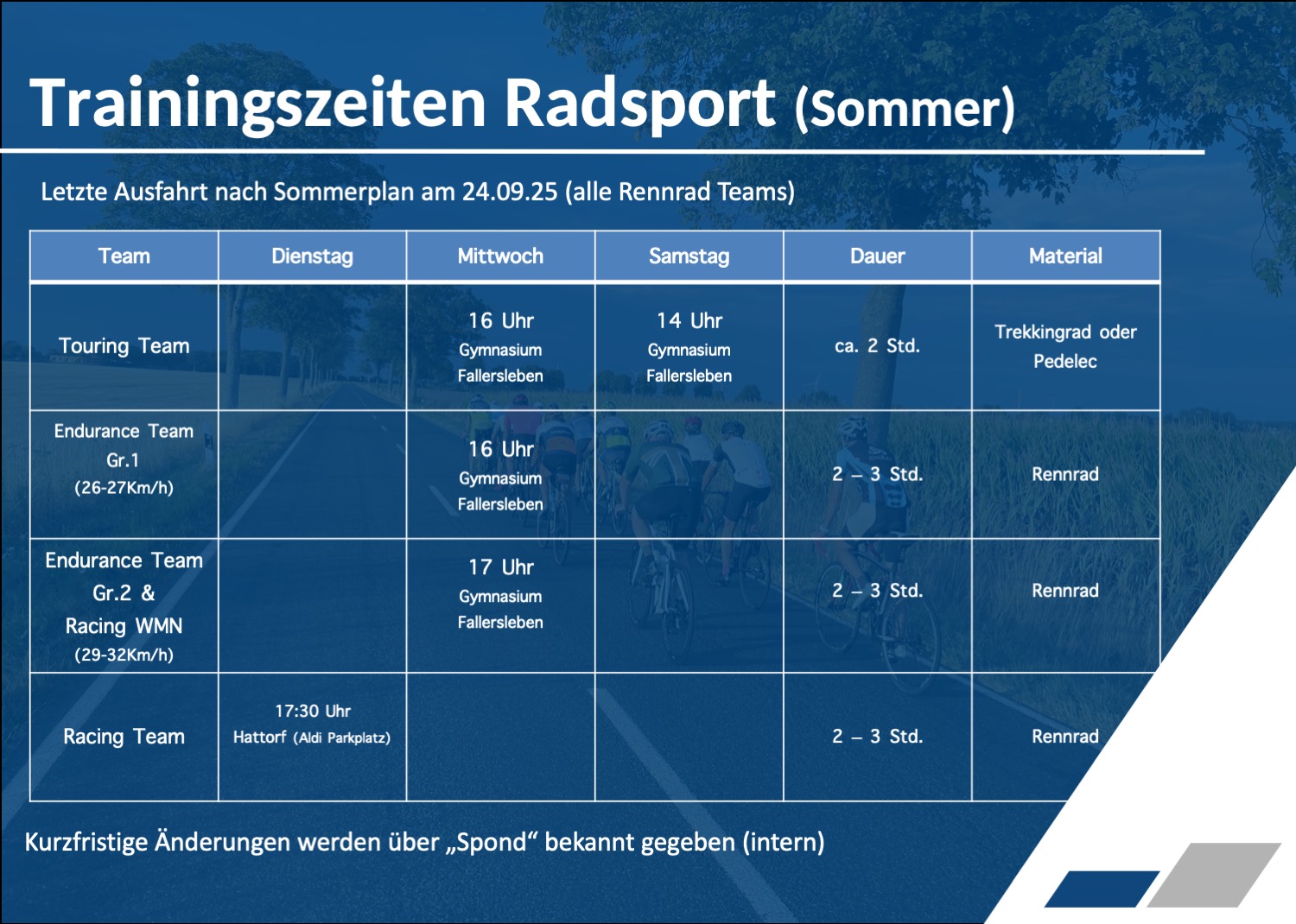 Trainingszeiten Radsport (Sommer)

Letzte Ausfahrt nach Sommerplan am 24.09.25 (alle Rennrad Teams)

| Team | Dienstag | Mittwoch | Samstag | Dauer | Material |
|---|---|---|---|---|---|
| Touring Team | | 16 Uhr Gymnasium Fallersleben | 14 Uhr Gymnasium Fallersleben | ca. 2 Std. | Trekkingrad oder Pedelec |
| Endurance Team Gr.1 (26-27Km/h) | | 16 Uhr Gymnasium Fallersleben | | 2 – 3 Std. | Rennrad |
| Endurance Team Gr.2 & Racing WMN (29-32Km/h) | | 17 Uhr Gymnasium Fallersleben | | 2 – 3 Std. | Rennrad |
| Racing Team | 17:30 Uhr Hattorf (Aldi Parkplatz) | | | 2 – 3 Std. | Rennrad |

Kurzfristige Änderungen werden über „Spond“ bekannt gegeben (intern)